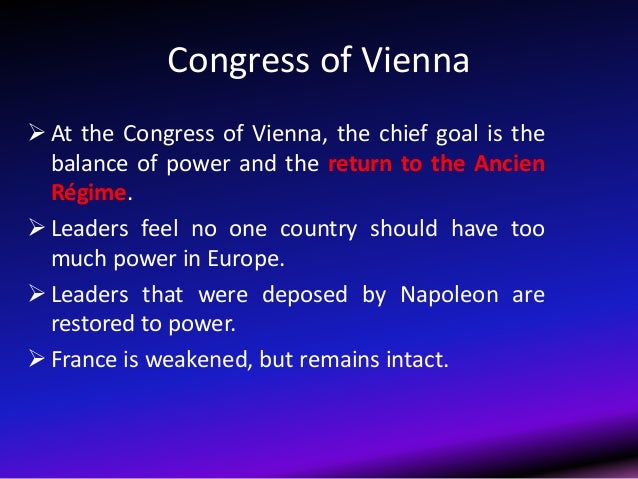 Congress of Vienna

➢ At the Congress of Vienna, the chief goal is the balance of power and the return to the Ancien Régime.

➢ Leaders feel no one country should have too much power in Europe.

➢ Leaders that were deposed by Napoleon are restored to power.

➢ France is weakened, but remains intact.